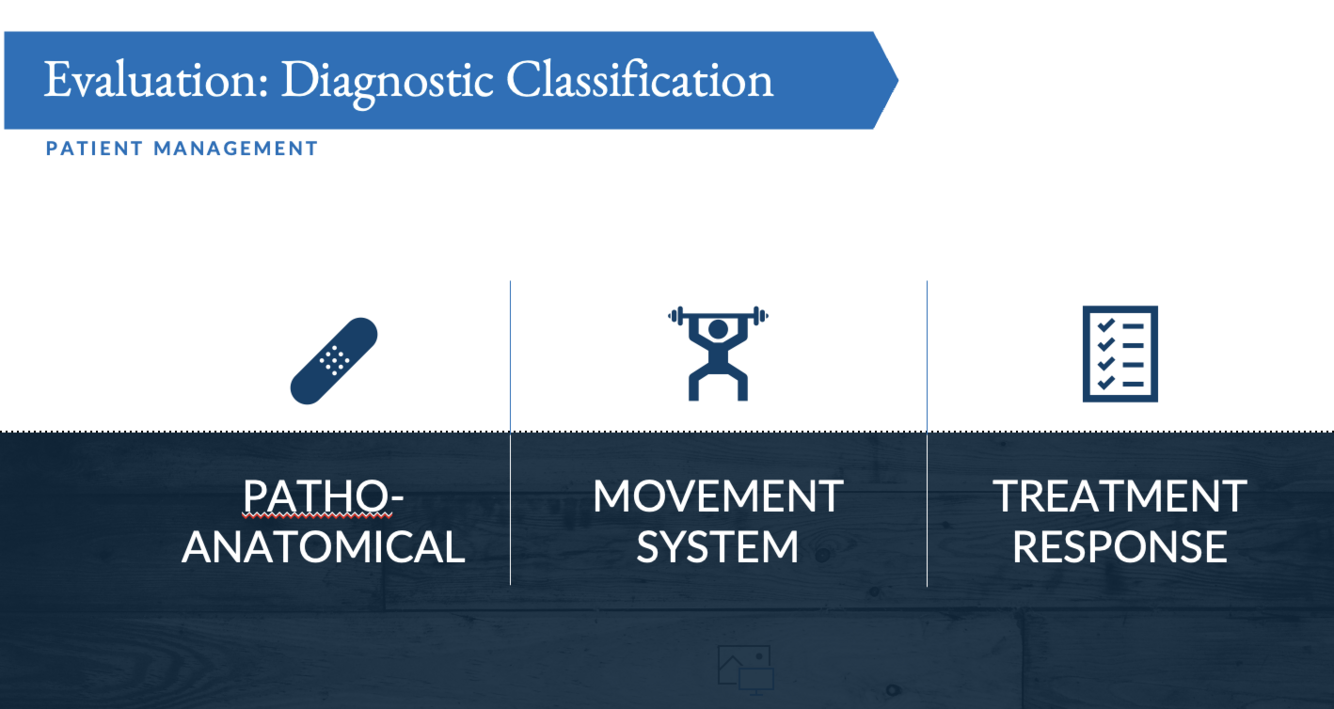 Evaluation: Diagnostic Classification

PATIENT MANAGEMENT

PATHO-ANATOMICAL

MOVEMENT SYSTEM

TREATMENT RESPONSE